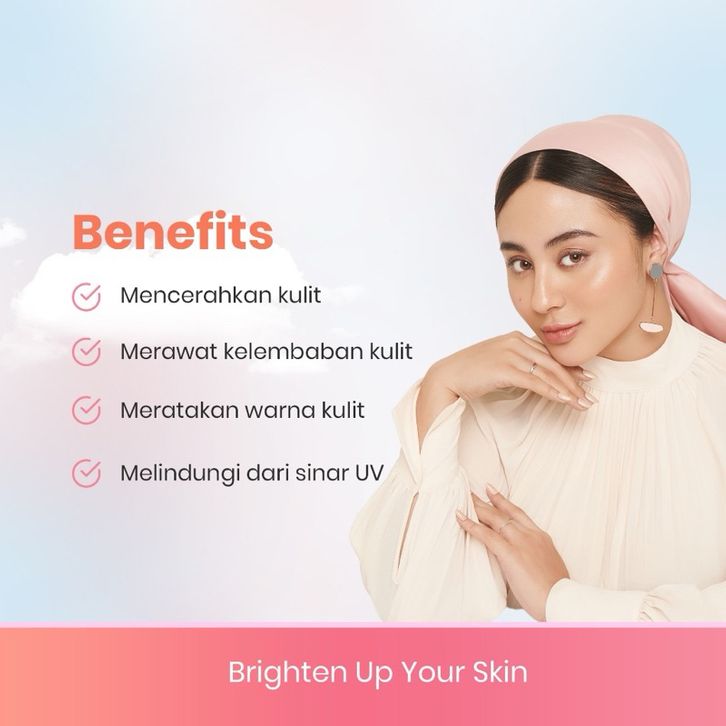 Benefits

Mencerahkan kulit

Merawat kelembaban kulit

Meratakan warna kulit

Melindungi dari sinar UV

Brighten Up Your Skin